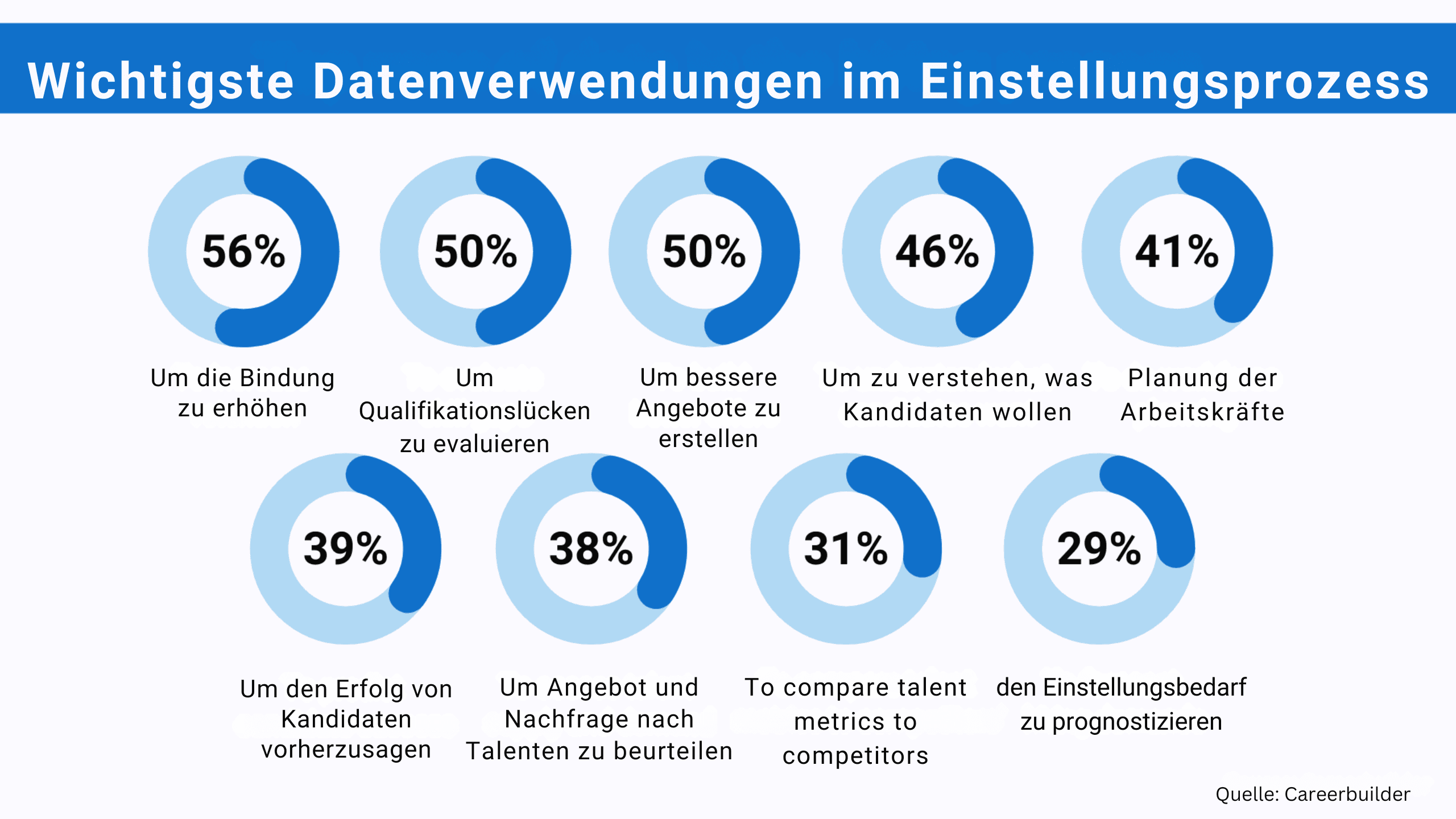 Wichtigste Datenverwendungen im Einstellungsprozess

56%
Um die Bindung zu erhöhen

50%
Um Qualifikationslücken zu evaluieren

50%
Um bessere Angebote zu erstellen

46%
Um zu verstehen, was Kandidaten wollen

41%
Planung der Arbeitskräfte

39%
Um den Erfolg von Kandidaten vorherzusagen

38%
Um Angebot und Nachfrage nach Talenten zu beurteilen

31%
To compare talent metrics to competitors

29%
den Einstellungsbedarf zu prognostizieren

Quelle: Careerbuilder